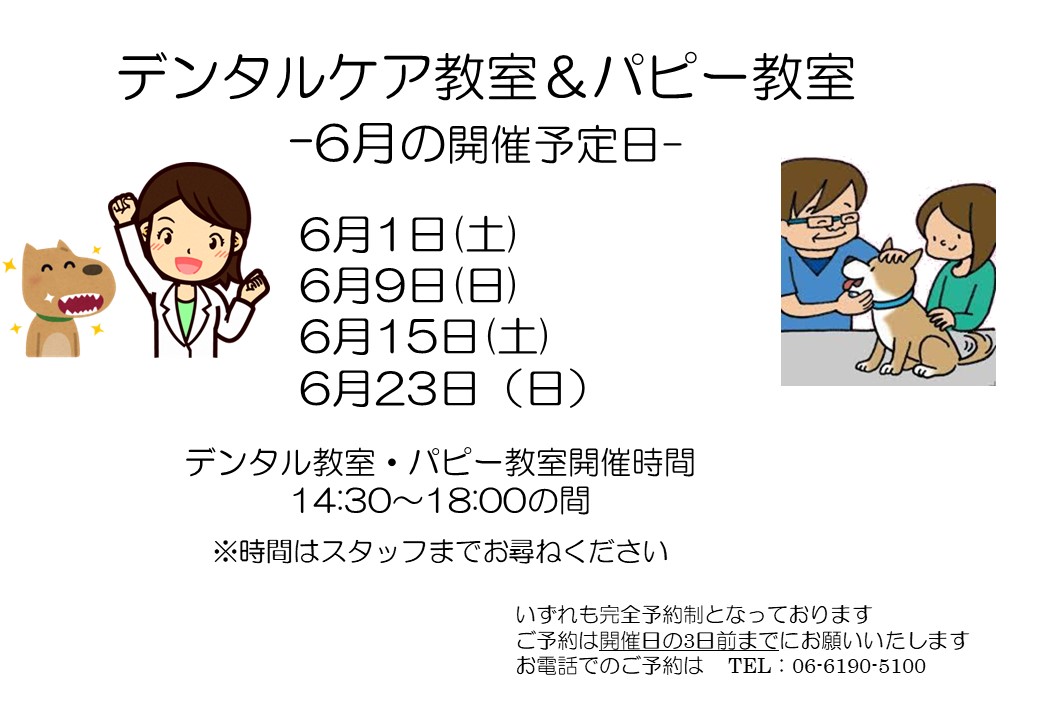 デンタルケア教室＆パピー教室
-6月の開催予定日-

6月1日(土)
6月9日(日)
6月15日(土)
6月23日（日）

デンタル教室・パピー教室開催時間
14:30～18:00の間

※時間はスタッフまでお尋ねください

いずれも完全予約制となっております
ご予約は開催日の3日前までにお願いいたします
お電話でのご予約は　TEL：06-6190-5100